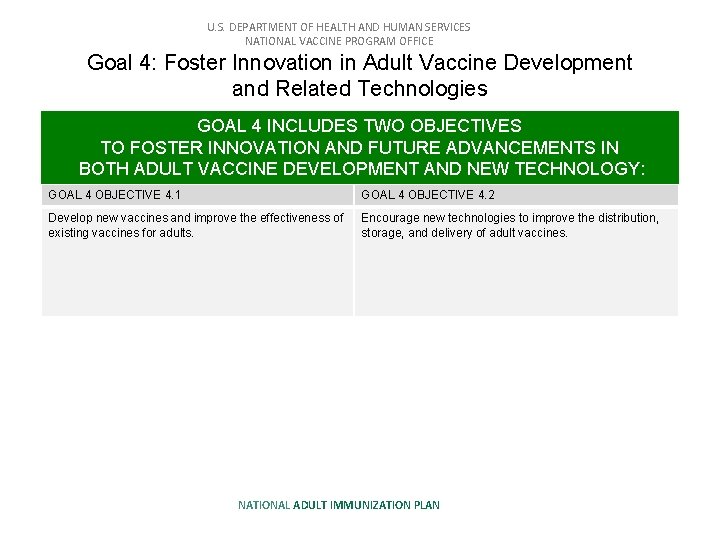 U.S. DEPARTMENT OF HEALTH AND HUMAN SERVICES
NATIONAL VACCINE PROGRAM OFFICE

Goal 4: Foster Innovation in Adult Vaccine Development and Related Technologies

GOAL 4 INCLUDES TWO OBJECTIVES TO FOSTER INNOVATION AND FUTURE ADVANCEMENTS IN BOTH ADULT VACCINE DEVELOPMENT AND NEW TECHNOLOGY:

| GOAL 4 OBJECTIVE 4.1 | GOAL 4 OBJECTIVE 4.2 |
|---|---|
| Develop new vaccines and improve the effectiveness of existing vaccines for adults. | Encourage new technologies to improve the distribution, storage, and delivery of adult vaccines. |

NATIONAL ADULT IMMUNIZATION PLAN